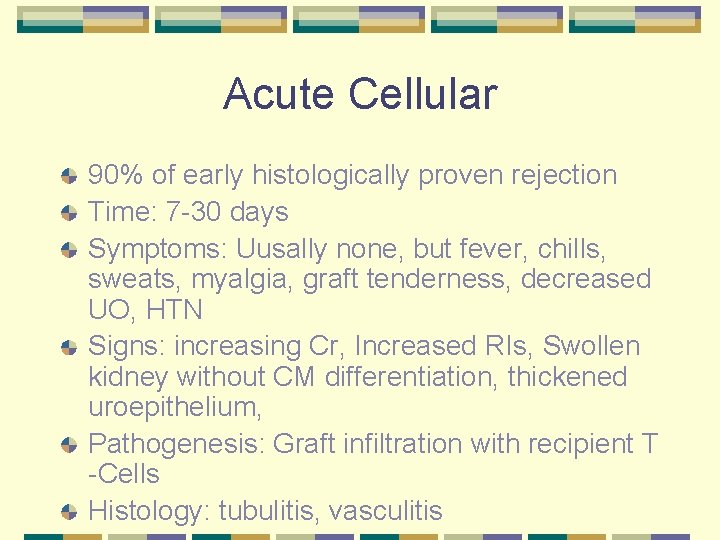 Acute Cellular

90% of early histologically proven rejection

Time: 7-30 days

Symptoms: Uusally none, but fever, chills, sweats, myalgia, graft tenderness, decreased UO, HTN

Signs: increasing Cr, Increased RIs, Swollen kidney without CM differentiation, thickened uroepithelium,

Pathogenesis: Graft infiltration with recipient T -Cells

Histology: tubulitis, vasculitis